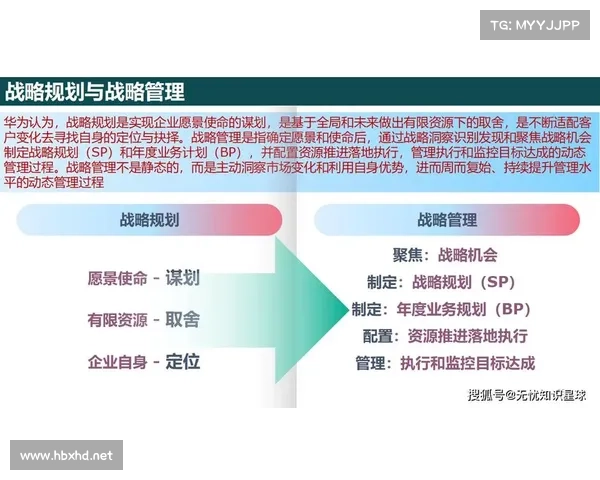 TG: MYYJJPP

战略规划与战略管理

华为认为，战略规划是实现企业愿景使命的谋划，是基于全局和未来做出有限资源下的取舍，是不断适配客户变化去寻找自身的定位与抉择。战略管理是指确定愿景和使命后，通过战略洞察识别发现和聚焦战略机会制定战略规划（SP）和年度业务计划（BP），并配置资源推进落地执行，管理执行和监控目标达成的动态管理过程。战略管理不是静态的，而是主动洞察市场变化和利用自身优势，进而周而复始、持续提升管理水平的动态管理过程

战略规划

愿景使命 - 谋划

有限资源 - 取舍

企业自身 - 定位

战略管理

聚焦：战略机会

制定：战略规划（SP）

制定：年度业务规划（BP）

配置：资源推进落地执行

管理：执行和监控目标达成

搜狐号@无忧知识星球

www.hbxhd.net